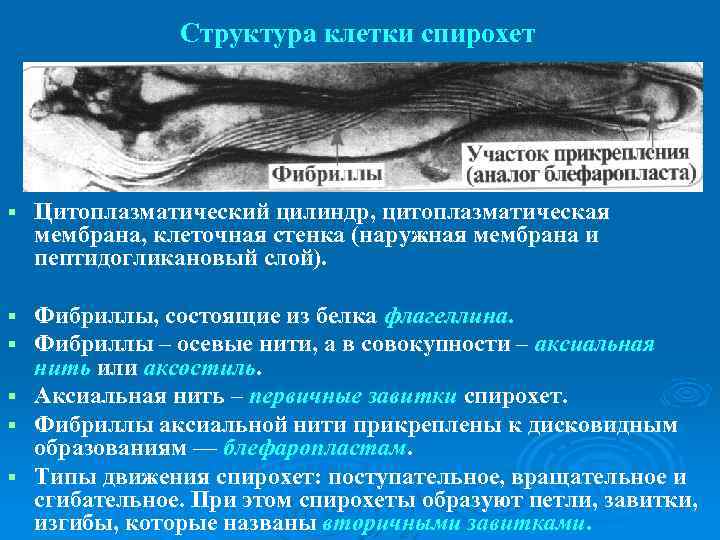 Структура клетки спирохет

Фибриллы

Участок прикрепления (аналог блефаропласта)

▪ Цитоплазматический цилиндр, цитоплазматическая мембрана, клеточная стенка (наружная мембрана и пептидогликановый слой).

▪ Фибриллы, состоящие из белка флагеллина.

▪ Фибриллы – осевые нити, а в совокупности – аксиальная нить или аксостиль.

▪ Аксиальная нить – первичные завитки спирохет.

▪ Фибриллы аксиальной нити прикреплены к дисковидным образованиям — блефаропластам.

▪ Типы движения спирохет: поступательное, вращательное и сгибательное. При этом спирохеты образуют петли, завитки, изгибы, которые названы вторичными завитками.